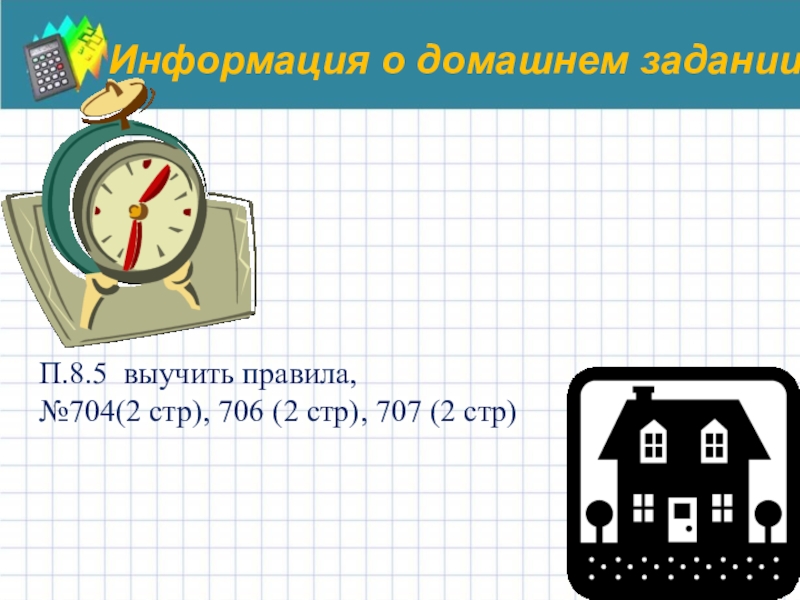 Информация о домашнем задании

П.8.5 выучить правила,
№704(2 стр), 706 (2 стр), 707 (2 стр)